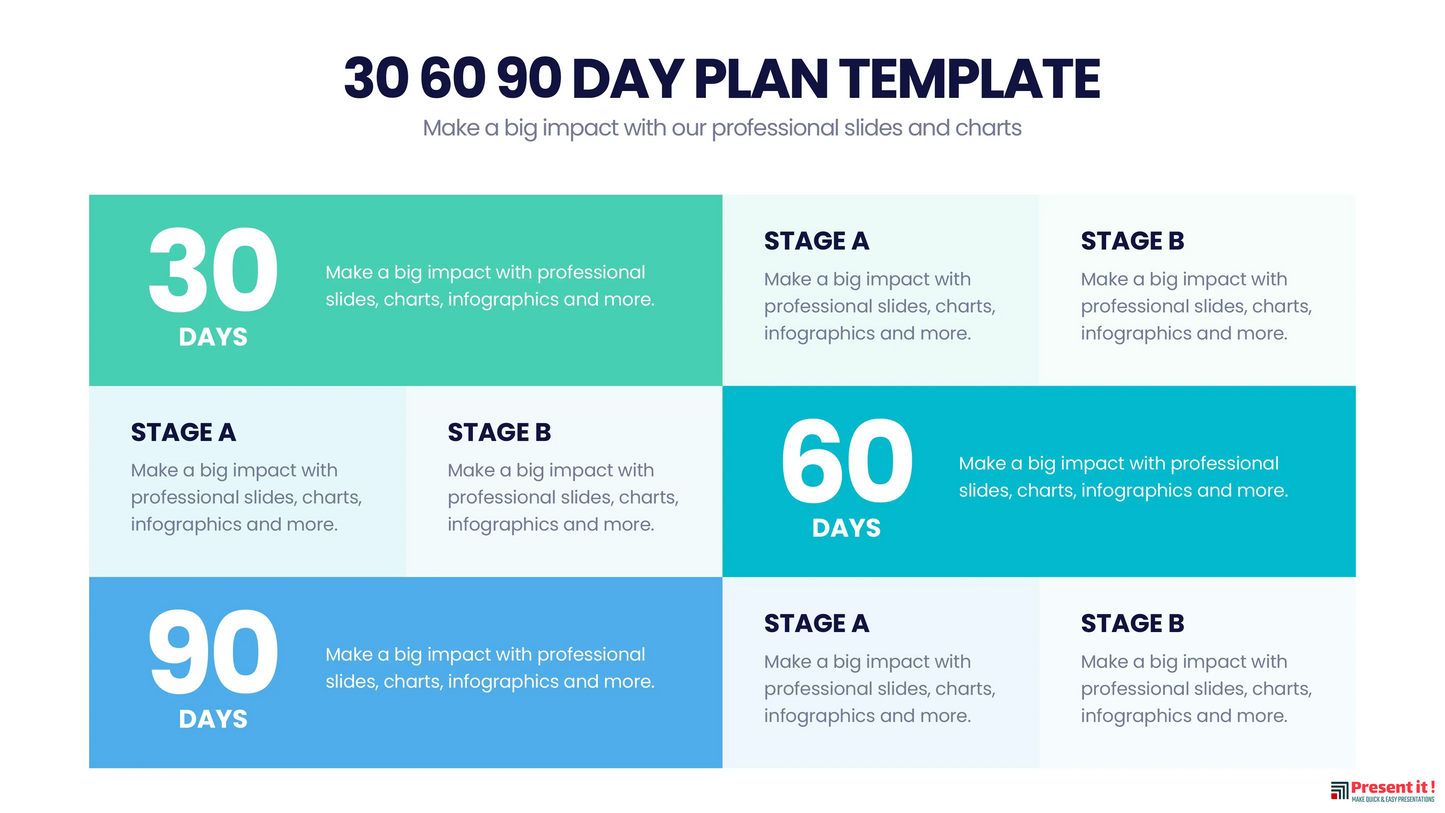 30 60 90 DAY PLAN TEMPLATE

Make a big impact with our professional slides and charts

30
DAYS

Make a big impact with professional slides, charts, infographics and more.

STAGE A

Make a big impact with professional slides, charts, infographics and more.

STAGE B

Make a big impact with professional slides, charts, infographics and more.

STAGE A

Make a big impact with professional slides, charts, infographics and more.

STAGE B

Make a big impact with professional slides, charts, infographics and more.

60
DAYS

Make a big impact with professional slides, charts, infographics and more.

90
DAYS

Make a big impact with professional slides, charts, infographics and more.

STAGE A

Make a big impact with professional slides, charts, infographics and more.

STAGE B

Make a big impact with professional slides, charts, infographics and more.

Present it !
MAKE QUICK & EASY PRESENTATIONS